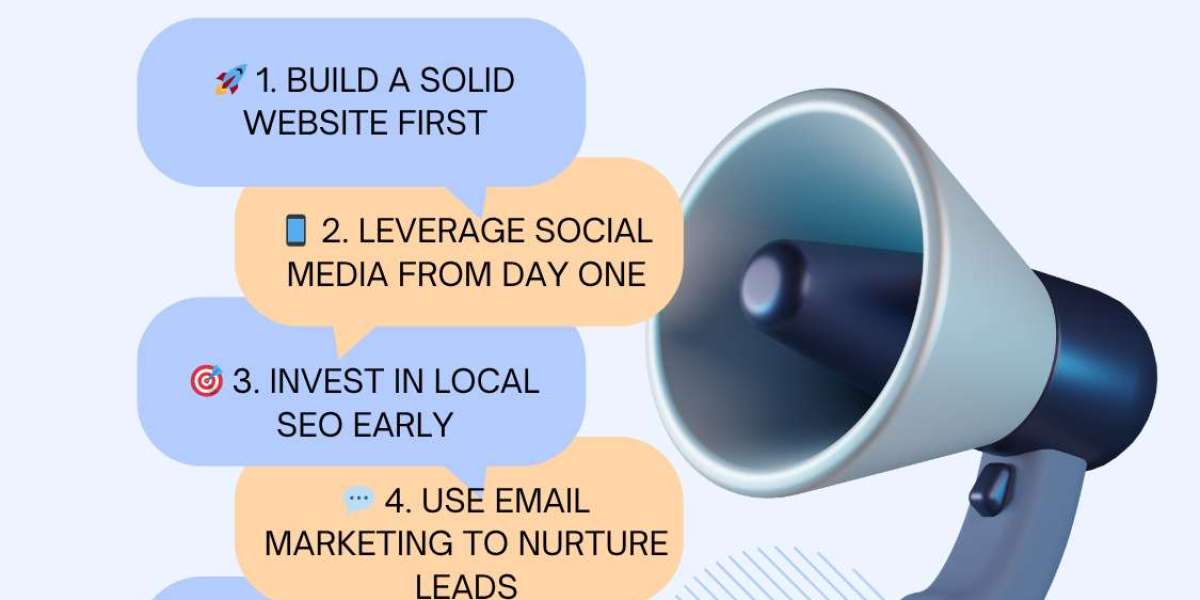 🚀 1. BUILD A SOLID WEBSITE FIRST

📱 2. LEVERAGE SOCIAL MEDIA FROM DAY ONE

🎯 3. INVEST IN LOCAL SEO EARLY

💬 4. USE EMAIL MARKETING TO NURTURE LEADS